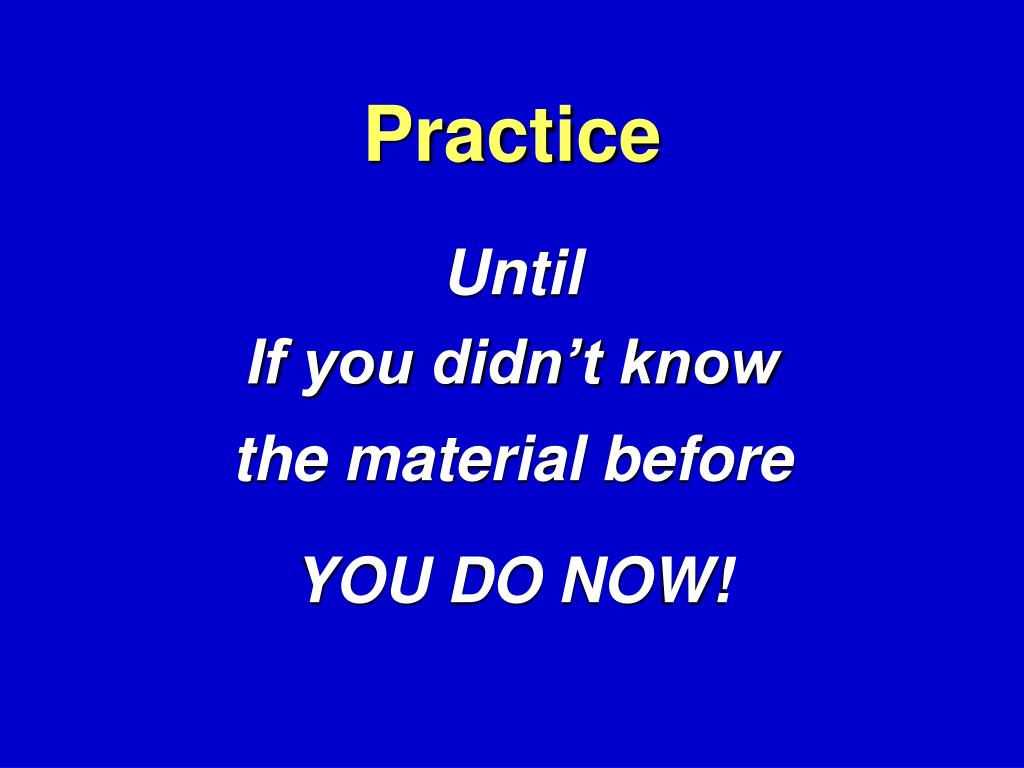 Practice

Until
If you didn’t know
the material before

YOU DO NOW!